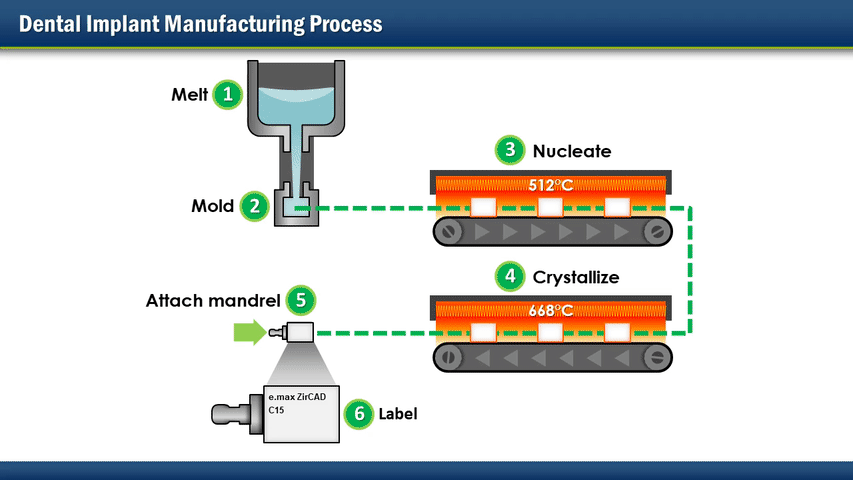 Dental Implant Manufacturing Process

Melt 1

Mold 2

3 Nucleate

512°C

4 Crystallize

668°C

Attach mandrel 5

e.max ZirCAD
C15

6 Label